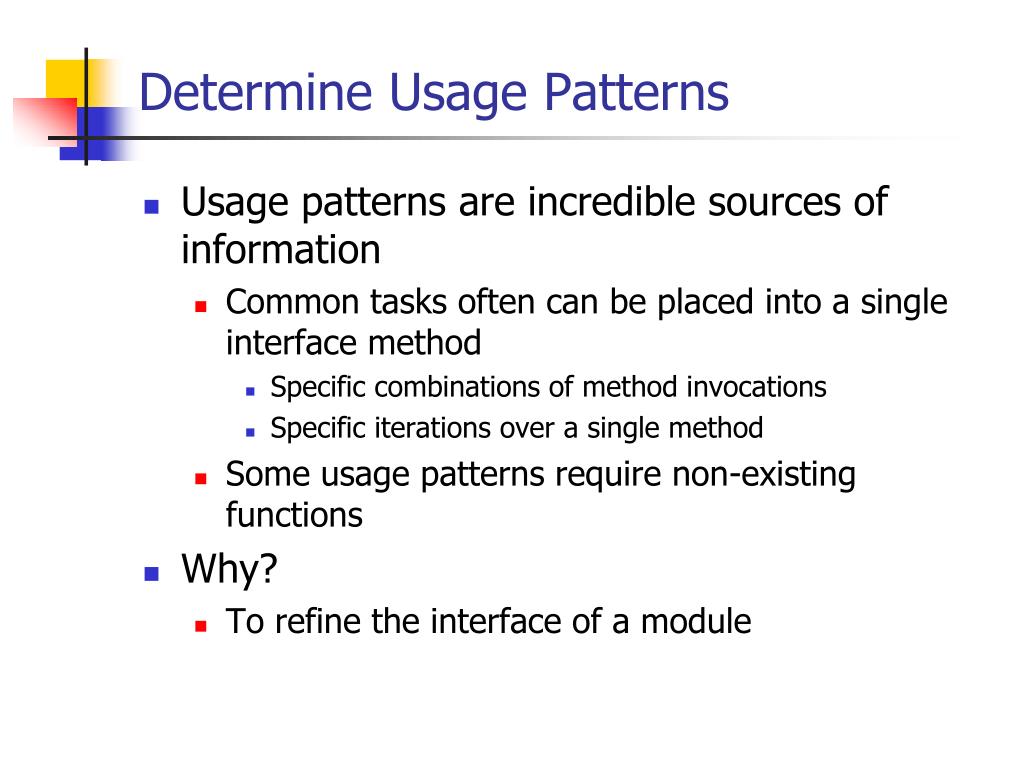 Determine Usage Patterns

- Usage patterns are incredible sources of information
  - Common tasks often can be placed into a single interface method
    - Specific combinations of method invocations
    - Specific iterations over a single method
  - Some usage patterns require non-existing functions
- Why?
  - To refine the interface of a module